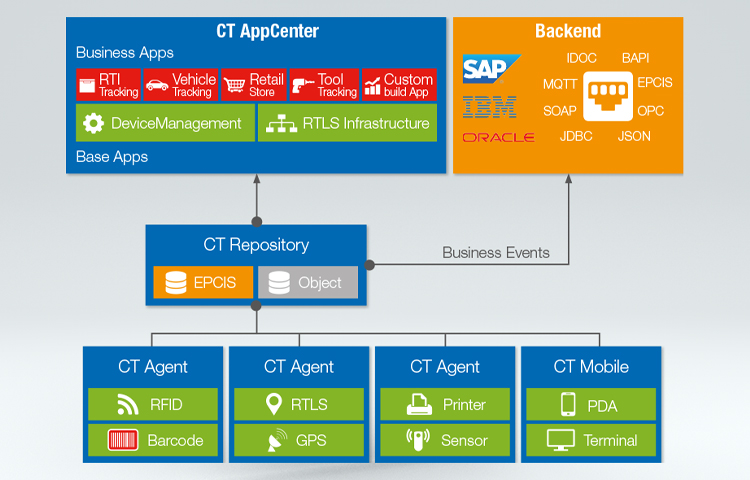 CT AppCenter
Business Apps
RTI Tracking
Vehicle Tracking
Retail Store
Tool Tracking
Custom build App
DeviceManagement
RTLS Infrastructure
Base Apps

Backend
SAP
IBM
ORACLE
IDOC
BAPI
MQTT
EPCIS
SOAP
OPC
JDBC
JSON

CT Repository
EPCIS
Object

Business Events

CT Agent
RFID
Barcode

CT Agent
RTLS
GPS

CT Agent
Printer
Sensor

CT Mobile
PDA
Terminal